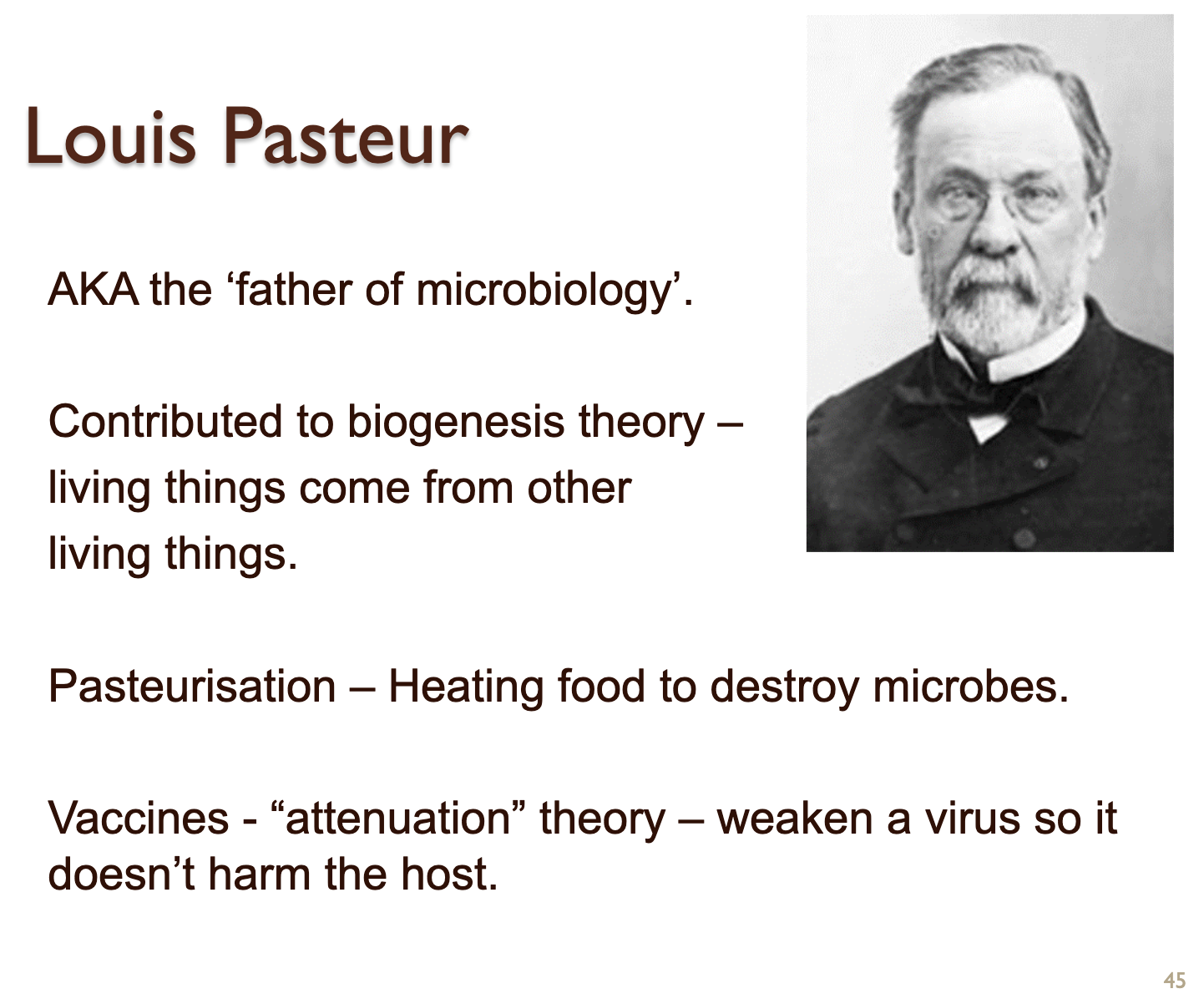 Louis Pasteur

AKA the ‘father of microbiology’.

Contributed to biogenesis theory – living things come from other living things.

Pasteurisation – Heating food to destroy microbes.

Vaccines - “attenuation” theory – weaken a virus so it doesn’t harm the host.

45